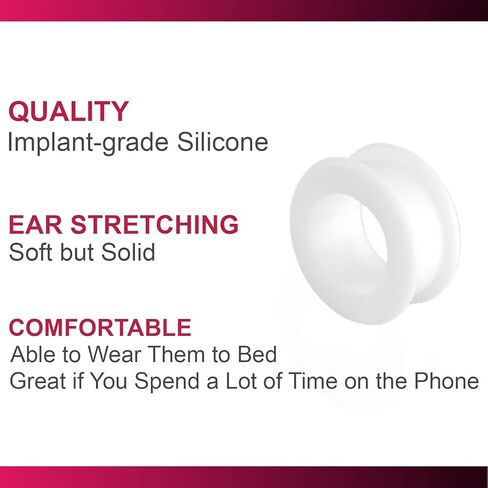 QUALITY
Implant-grade Silicone

EAR STRETCHING
Soft but Solid

COMFORTABLE
Able to Wear Them to Bed
Great if You Spend a Lot of Time on the Phone